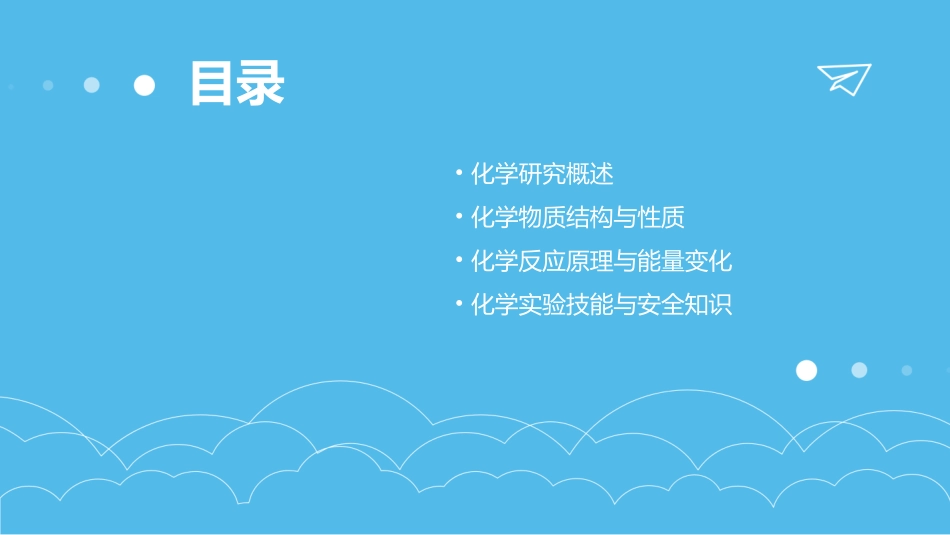 目录

• 化学研究概述
• 化学物质结构与性质
• 化学反应原理与能量变化
• 化学实验技能与安全知识